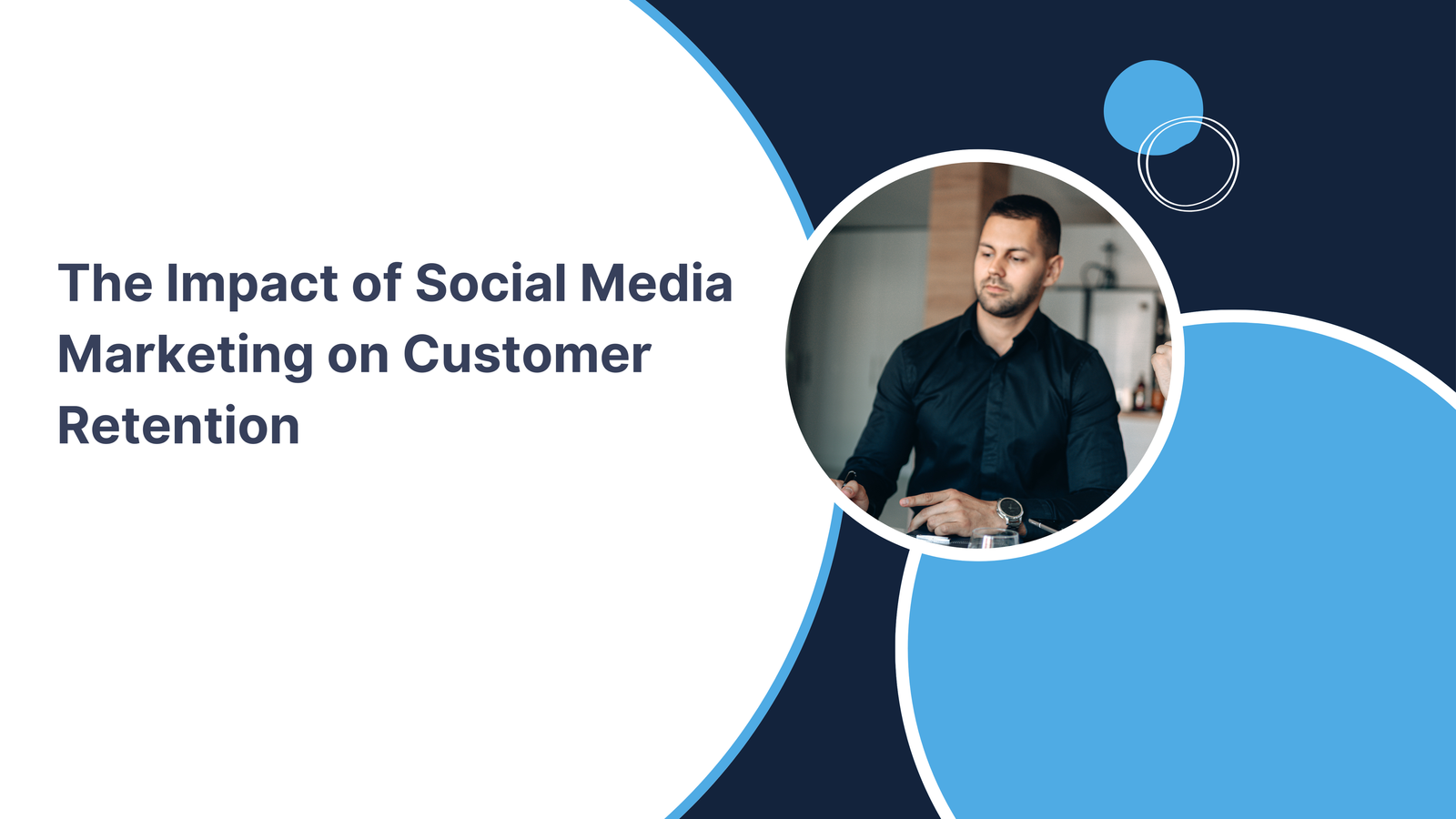 The Impact of Social Media Marketing on Customer Retention